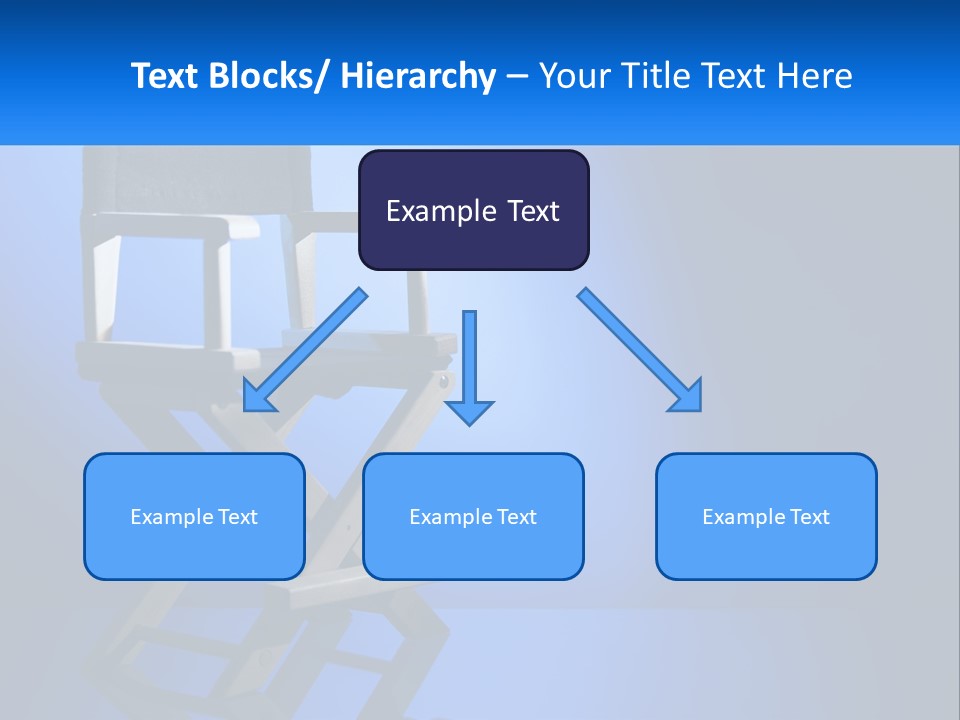 Text Blocks/ Hierarchy – Your Title Text Here

Example Text

Example Text

Example Text

Example Text